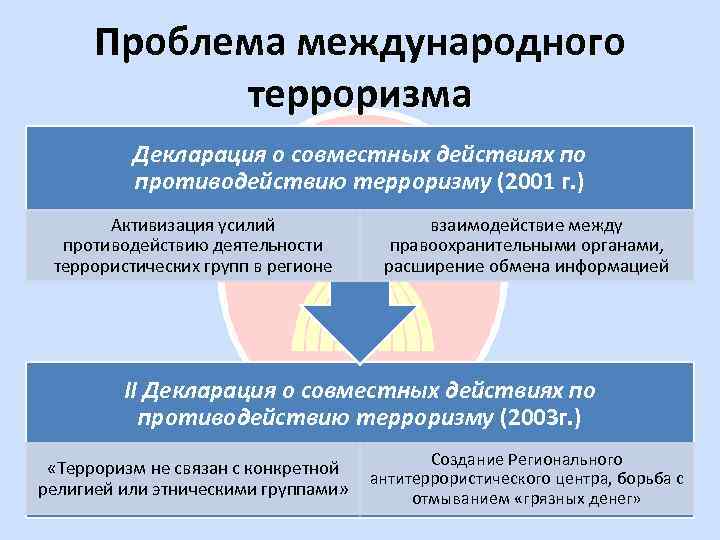 Проблема международного терроризма

Декларация о совместных действиях по противодействию терроризму (2001 г.)

Активизация усилий противодействию деятельности террористических групп в регионе

взаимодействие между правоохранительными органами, расширение обмена информацией

II Декларация о совместных действиях по противодействию терроризму (2003г.)

«Терроризм не связан с конкретной религией или этническими группами»

Создание Регионального антитеррористического центра, борьба с отмыванием «грязных денег»